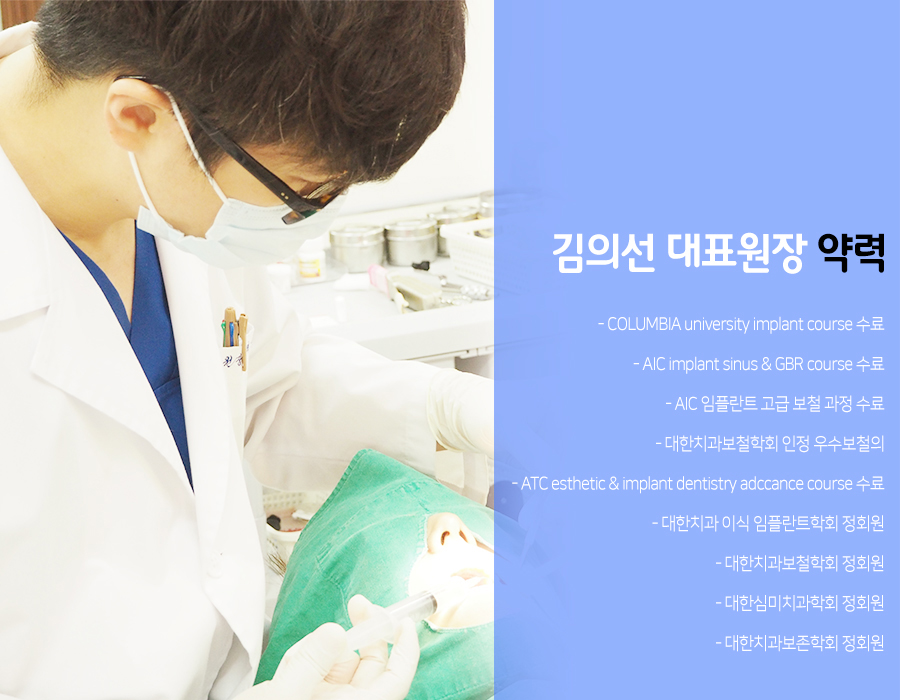 김의선 대표원장 약력

- COLUMBIA university implant course 수료

- AIC implant sinus & GBR course 수료

- AIC 임플란트 고급 보철 과정 수료

- 대한치과보철학회 인정 우수보철의

- ATC esthetic & implant dentistry adccance course 수료

- 대한치과 이식 임플란트학회 정회원

- 대한치과보철학회 정회원

- 대한심미치과학회 정회원

- 대한치과보존학회 정회원